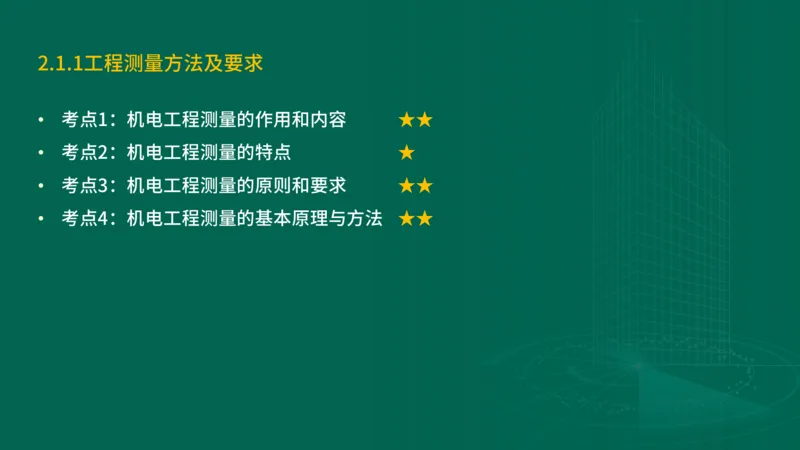 2.1.1工程测量方法及要求

• 考点1：机电工程测量的作用和内容 ★★
• 考点2：机电工程测量的特点 ★
• 考点3：机电工程测量的原则和要求 ★★
• 考点4：机电工程测量的基本原理与方法 ★★